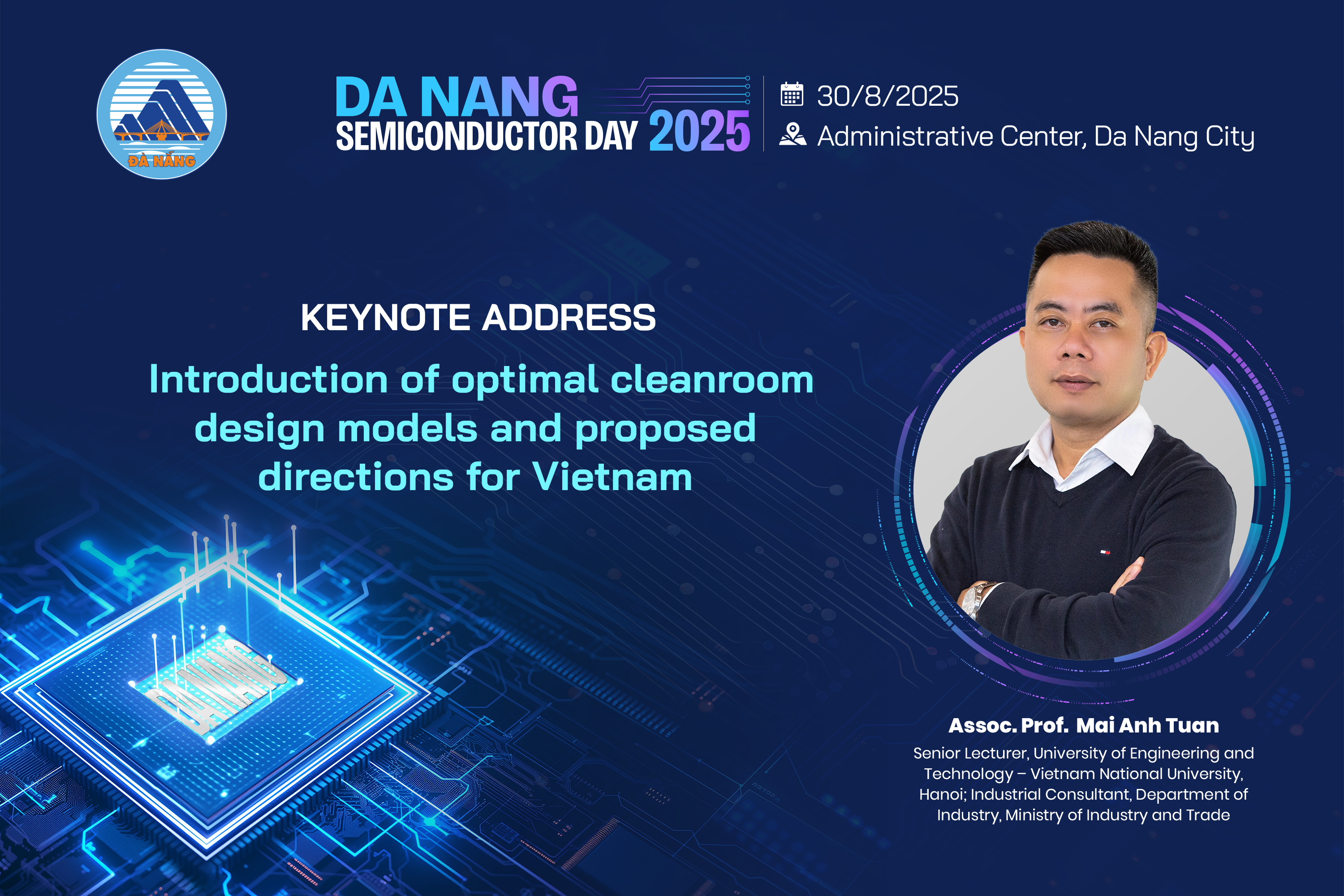 ĐÀ NẴNG

DA NANG SEMICONDUCTOR DAY 2025

30/8/2025

Administrative Center, Da Nang City

KEYNOTE ADDRESS

Introduction of optimal cleanroom design models and proposed directions for Vietnam

DA NANG

Assoc. Prof. Mai Anh Tuan

Senior Lecturer, University of Engineering and Technology – Vietnam National University, Hanoi; Industrial Consultant, Department of Industry, Ministry of Industry and Trade